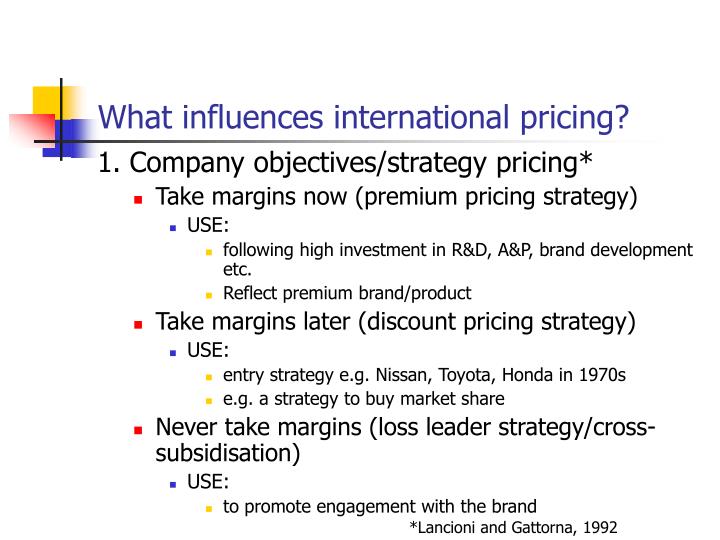 What influences international pricing?

1. Company objectives/strategy pricing*

- Take margins now (premium pricing strategy)
  - USE:
    - following high investment in R&D, A&P, brand development etc.
    - Reflect premium brand/product
- Take margins later (discount pricing strategy)
  - USE:
    - entry strategy e.g. Nissan, Toyota, Honda in 1970s
    - e.g. a strategy to buy market share
- Never take margins (loss leader strategy/cross-subsidisation)
  - USE:
    - to promote engagement with the brand

*Lancioni and Gattorna, 1992